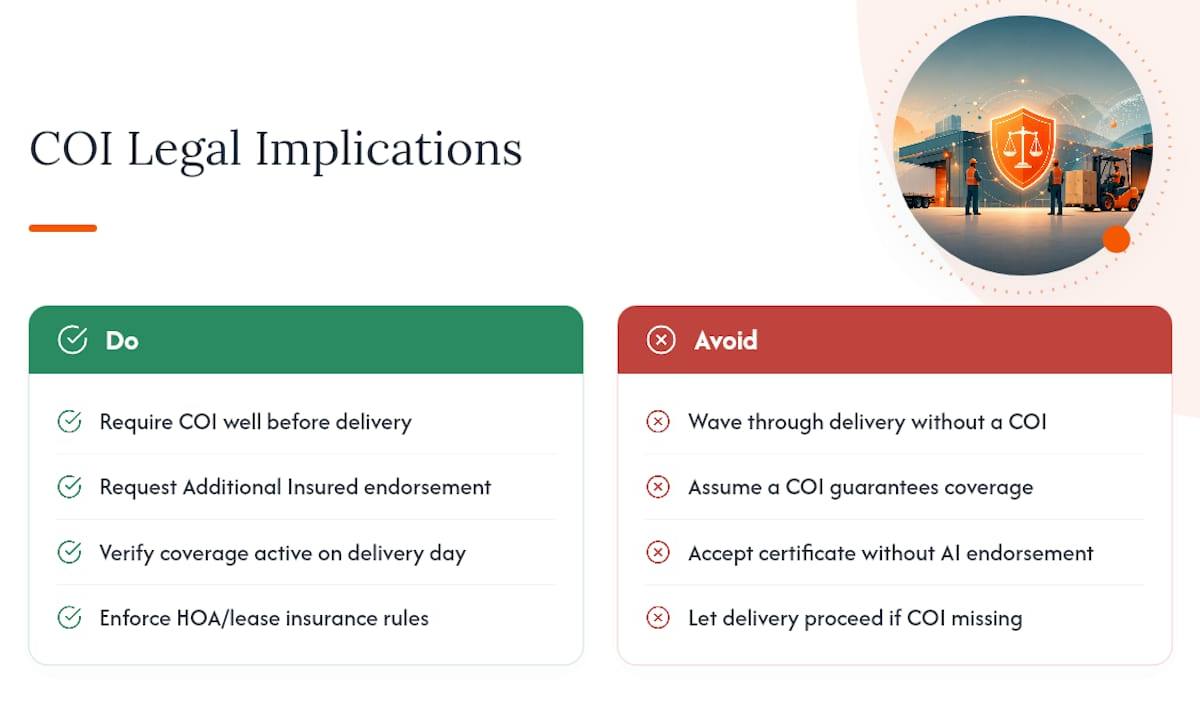 COI Legal Implications

Do

Require COI well before delivery

Request Additional Insured endorsement

Verify coverage active on delivery day

Enforce HOA/lease insurance rules

Avoid

Wave through delivery without a COI

Assume a COI guarantees coverage

Accept certificate without AI endorsement

Let delivery proceed if COI missing